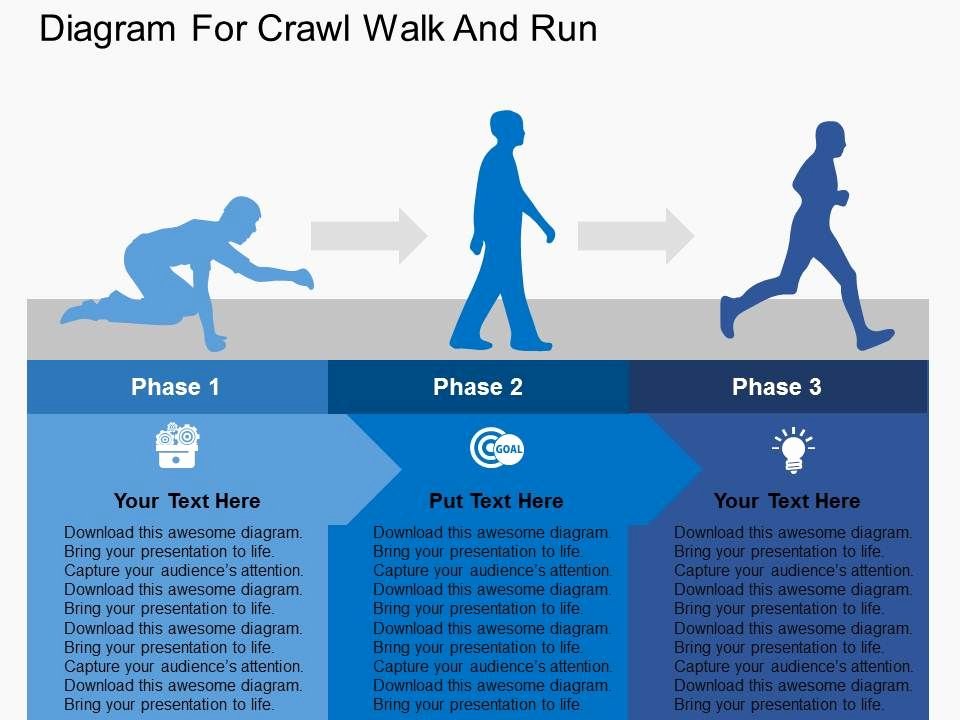 Diagram For Crawl Walk And Run

Phase 1

Your Text Here

Download this awesome diagram. Bring your presentation to life. Capture your audience's attention. Download this awesome diagram. Bring your presentation to life. Download this awesome diagram. Bring your presentation to life. Capture your audience's attention. Download this awesome diagram. Bring your presentation to life.

Phase 2

GOAL

Put Text Here

Download this awesome diagram. Bring your presentation to life. Capture your audience's attention. Download this awesome diagram. Bring your presentation to life. Download this awesome diagram. Bring your presentation to life. Capture your audience's attention. Download this awesome diagram. Bring your presentation to life.

Phase 3

Your Text Here

Download this awesome diagram. Bring your presentation to life. Capture your audience's attention. Download this awesome diagram. Bring your presentation to life. Download this awesome diagram. Bring your presentation to life. Capture your audience's attention. Download this awesome diagram. Bring your presentation to life.